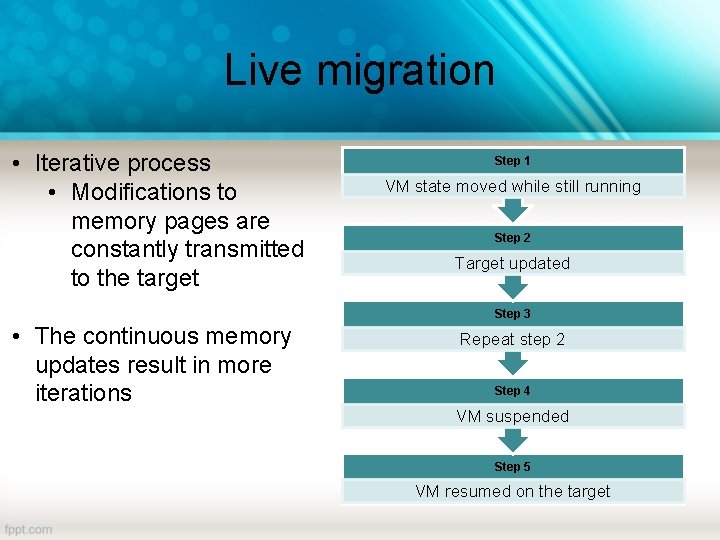 Live migration

• Iterative process
  • Modifications to memory pages are constantly transmitted to the target

• The continuous memory updates result in more iterations

Step 1
VM state moved while still running

Step 2
Target updated

Step 3
Repeat step 2

Step 4
VM suspended

Step 5
VM resumed on the target

fppt.com